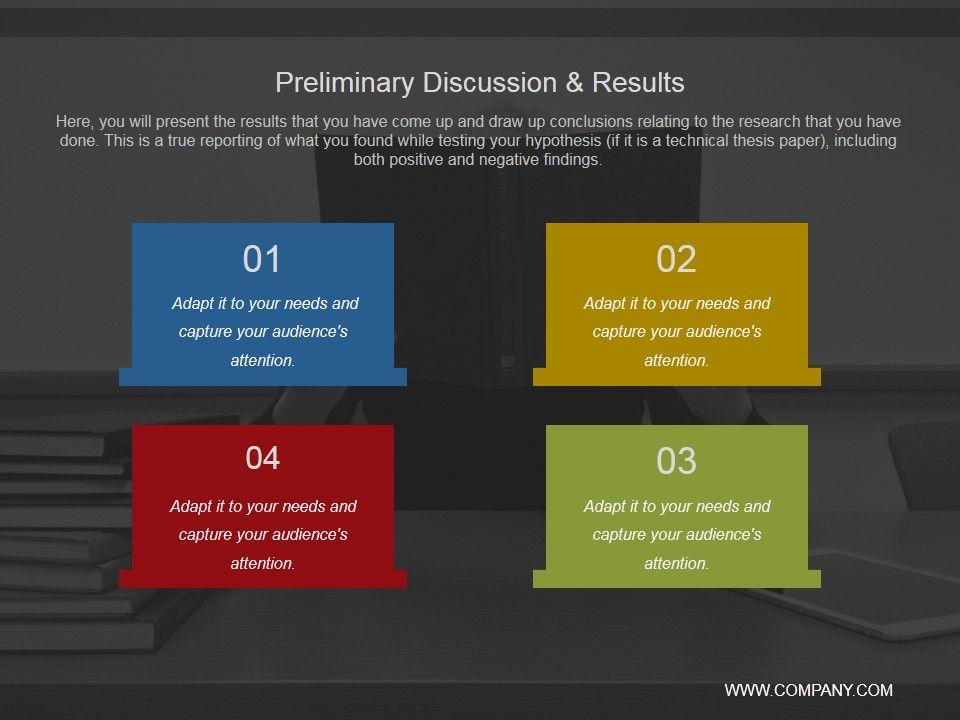 Preliminary Discussion & Results

Here, you will present the results that you have come up and draw up conclusions relating to the research that you have done. This is a true reporting of what you found while testing your hypothesis (if it is a technical thesis paper), including both positive and negative findings.

01

Adapt it to your needs and capture your audience's attention.

02

Adapt it to your needs and capture your audience's attention.

04

Adapt it to your needs and capture your audience's attention.

03

Adapt it to your needs and capture your audience's attention.

WWW.COMPANY.COM